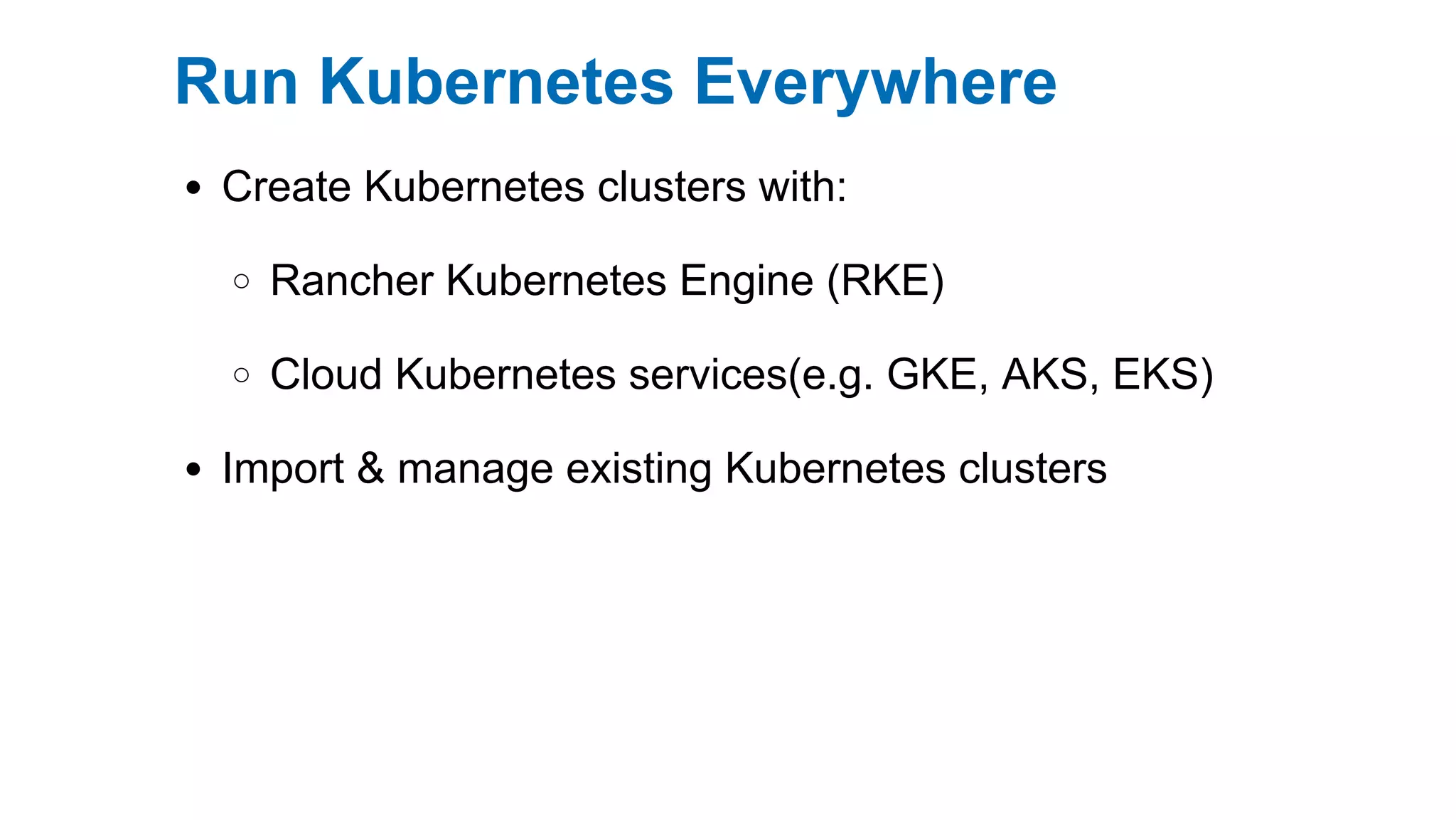 Run Kubernetes Everywhere

• Create Kubernetes clusters with:

  ○ Rancher Kubernetes Engine (RKE)

  ○ Cloud Kubernetes services(e.g. GKE, AKS, EKS)

• Import & manage existing Kubernetes clusters